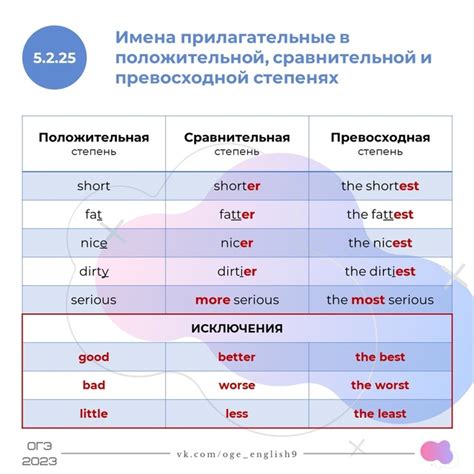 5.2.25

Имена прилагательные в положительной, сравнительной и превосходной степенях

| Положительная степень | Сравнительная степень | Превосходная степень |
|---|---|---|
| short | shorter | the shortest |
| fat | fatter | the fattest |
| nice | nicer | the nicest |
| dirty | dirtier | the dirtiest |
| serious | more serious | the most serious |
| ИСКЛЮЧЕНИЯ | | |
| good | better | the best |
| bad | worse | the worst |
| little | less | the least |

ОГЭ 2023

vk.com/oge_english9